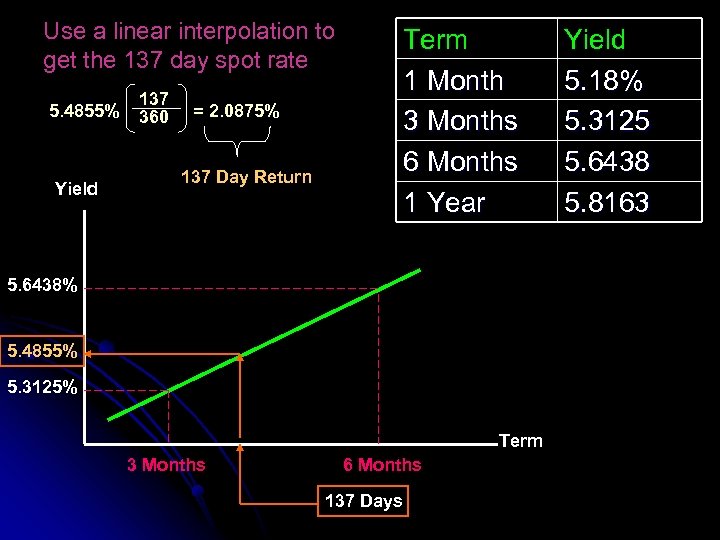 Use a linear interpolation to get the 137 day spot rate

$5.4855\% \left(\frac{137}{360}\right) = 2.0875\%$

137 Day Return

| Term | Yield |
|---|---|
| 1 Month | 5.18% |
| 3 Months | 5.3125 |
| 6 Months | 5.6438 |
| 1 Year | 5.8163 |

Yield

5.6438%

5.4855%

5.3125%

Term

3 Months

6 Months

137 Days